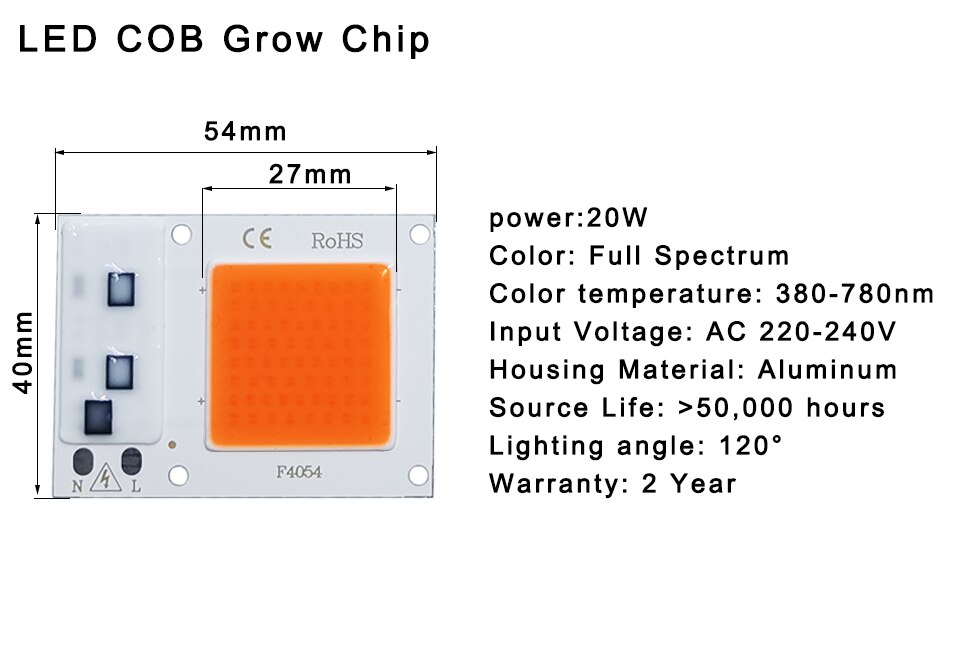 LED COB Grow Chip

54mm

27mm

40mm

CE RoHS

F4054

N L

power:20W
Color: Full Spectrum
Color temperature: 380-780nm
Input Voltage: AC 220-240V
Housing Material: Aluminum
Source Life: >50,000 hours
Lighting angle: 120°
Warranty: 2 Year